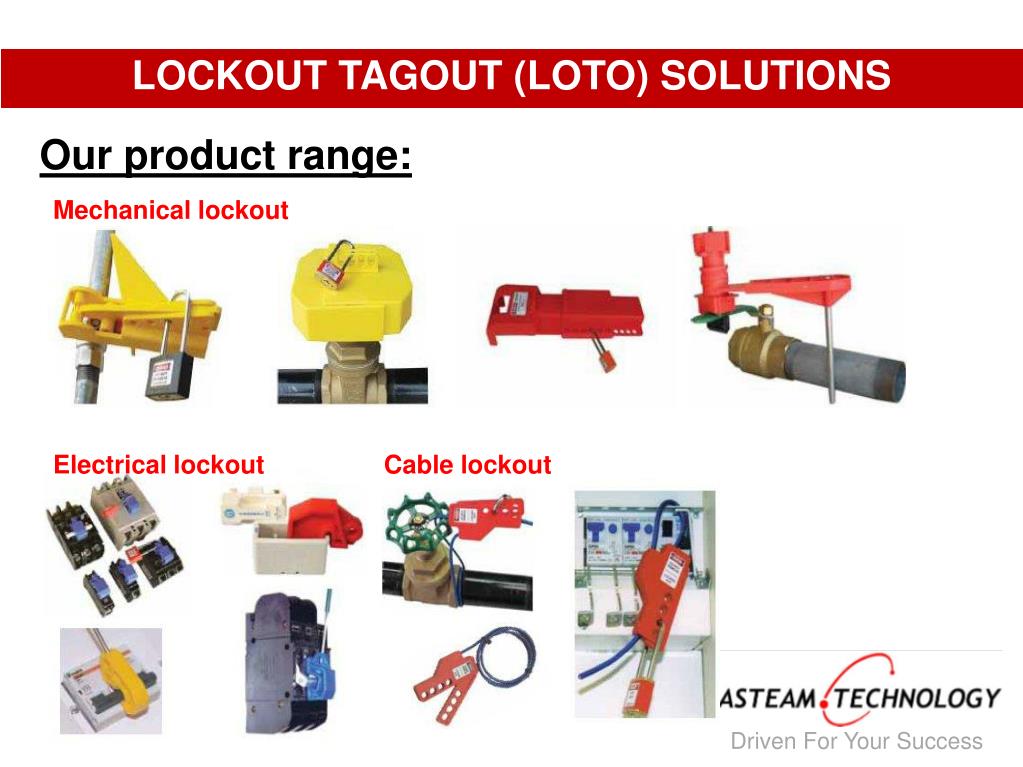 LOCKOUT TAGOUT (LOTO) SOLUTIONS

Our product range:

Mechanical lockout

Electrical lockout

Cable lockout

ASTEAM TECHNOLOGY

Driven For Your Success